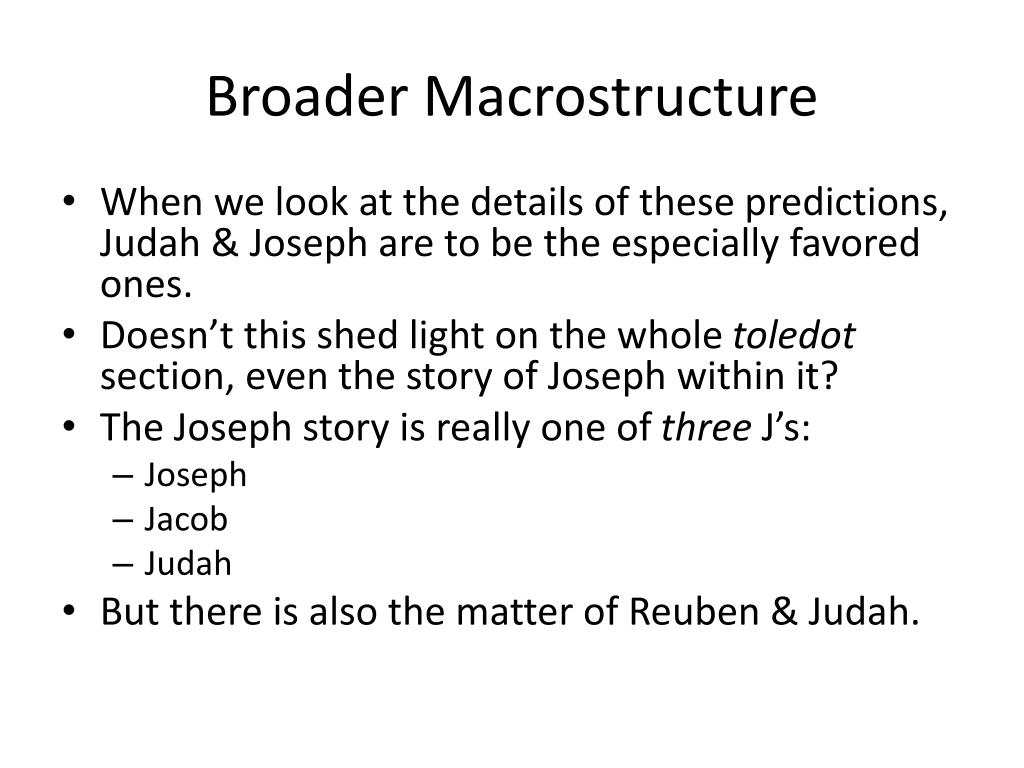 Broader Macrostructure

• When we look at the details of these predictions, Judah & Joseph are to be the especially favored ones.
• Doesn't this shed light on the whole toledot section, even the story of Joseph within it?
• The Joseph story is really one of three J's:
  – Joseph
  – Jacob
  – Judah
• But there is also the matter of Reuben & Judah.